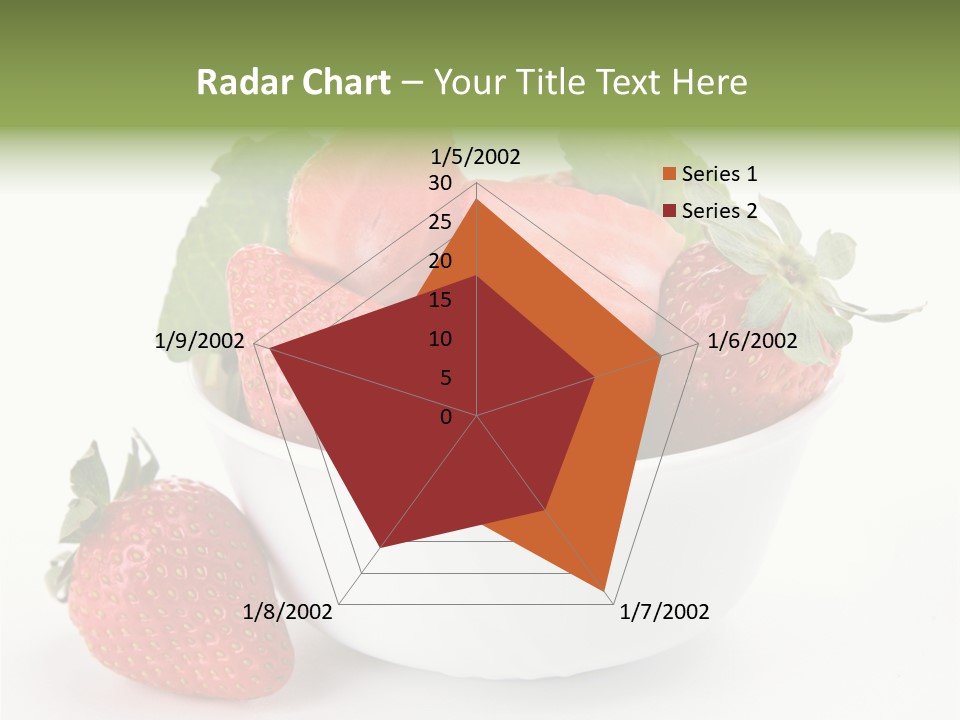 Radar Chart – Your Title Text Here

1/5/2002
30
25
20
15
10
5
0
1/6/2002
1/7/2002
1/8/2002
1/9/2002

Series 1
Series 2